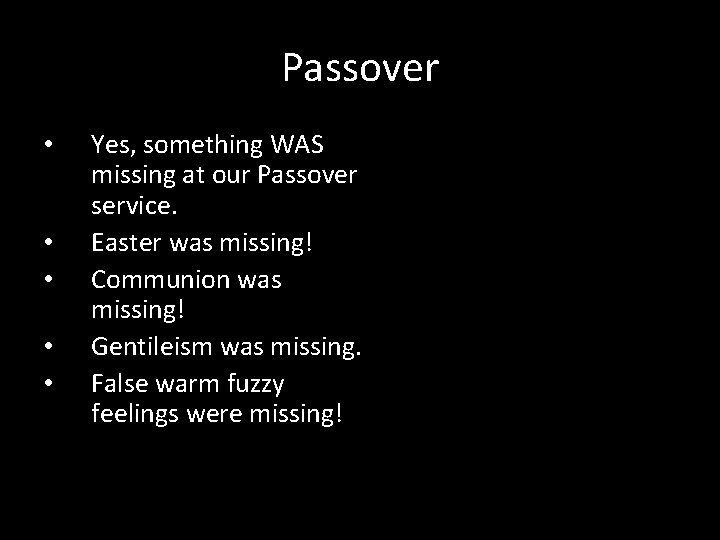 Passover

• Yes, something WAS missing at our Passover service.
• Easter was missing!
• Communion was missing!
• Gentileism was missing.
• False warm fuzzy feelings were missing!